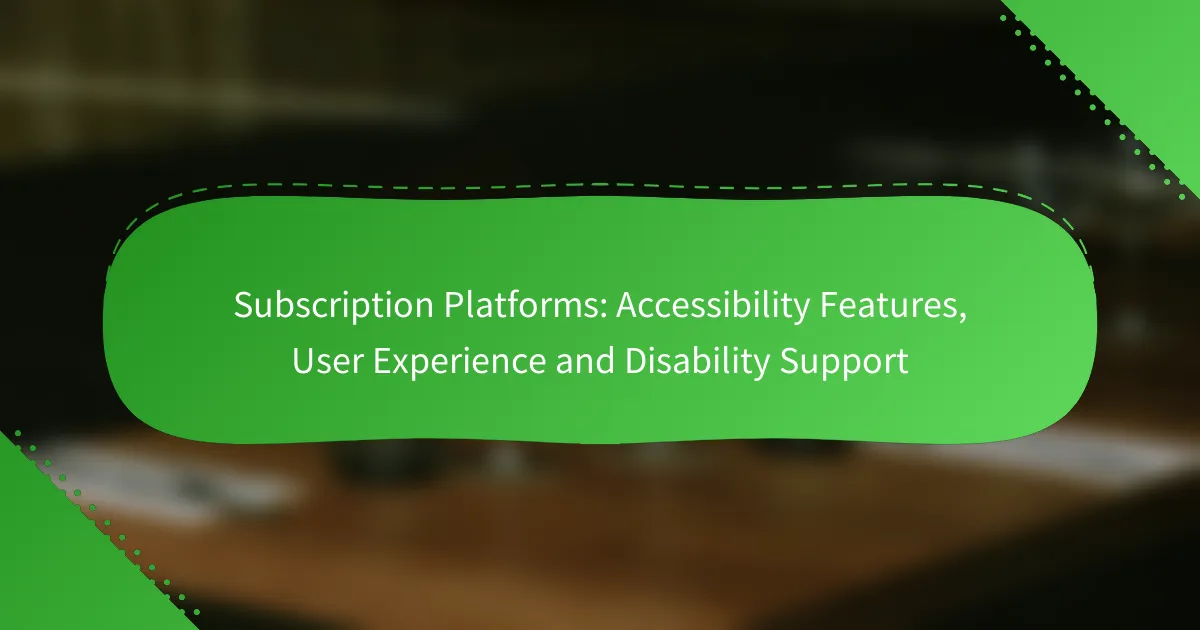 Subscription Platforms: Accessibility Features, User Experience and Disability Support